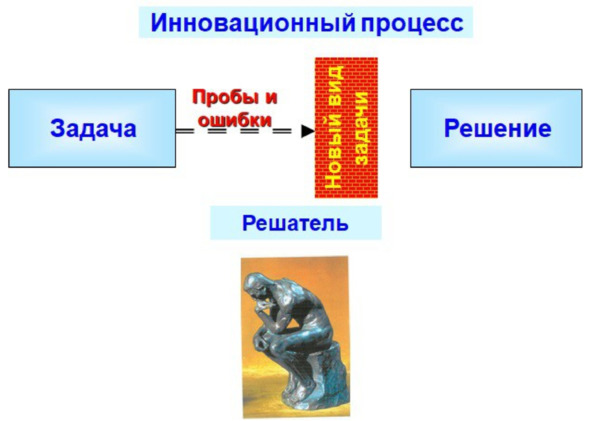 Инновационный процесс

Задача

Пробы и ошибки

Новый вид задачи

Решение

Решатель